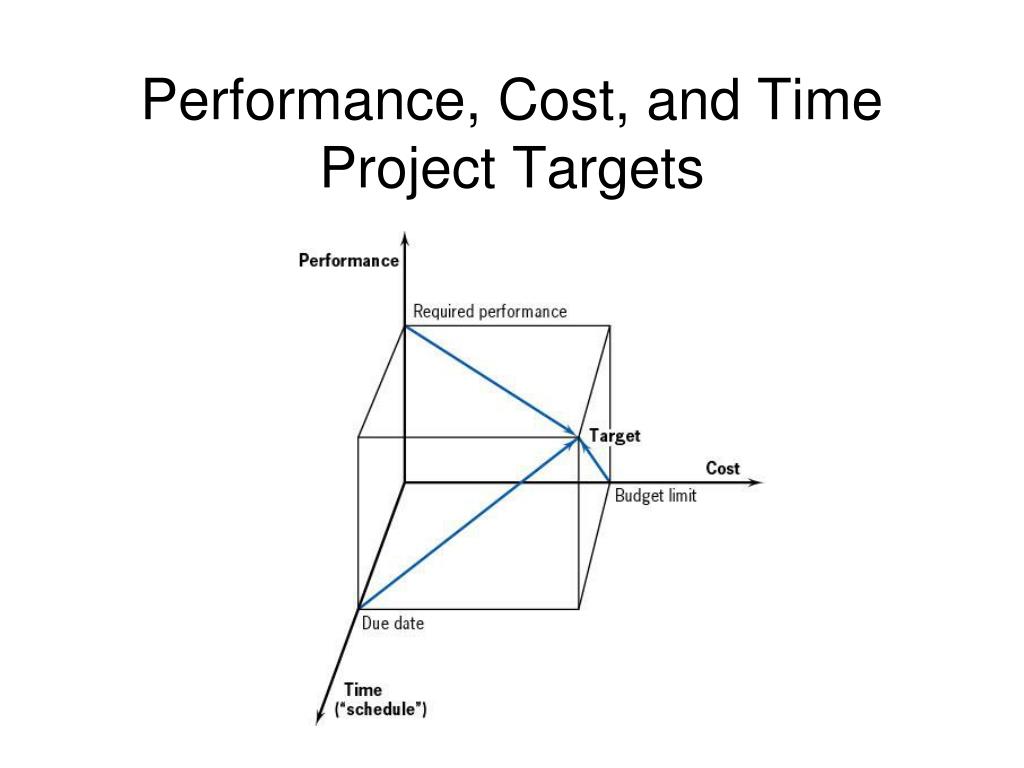 Performance, Cost, and Time Project Targets

Performance

Required performance

Target

Cost

Budget limit

Due date

Time
("schedule")